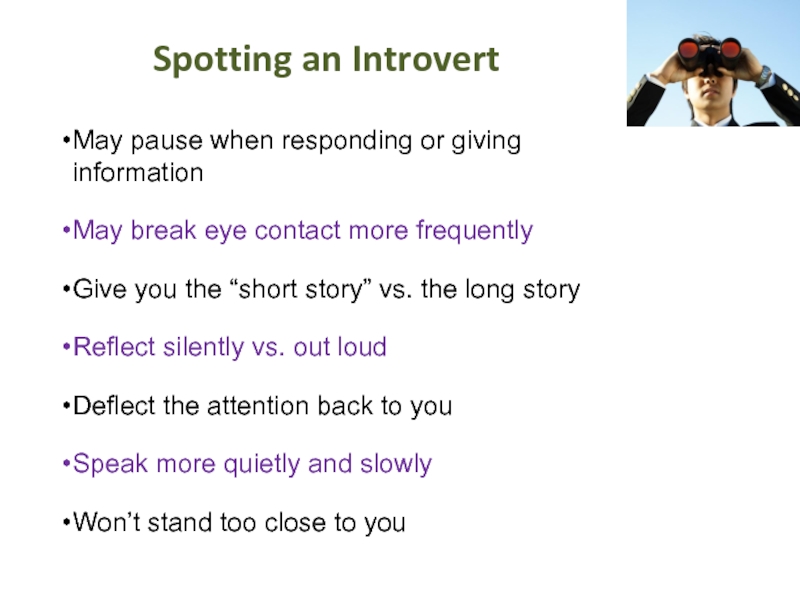 Spotting an Introvert

•May pause when responding or giving information

•May break eye contact more frequently

•Give you the “short story” vs. the long story

•Reflect silently vs. out loud

•Deflect the attention back to you

•Speak more quietly and slowly

•Won’t stand too close to you